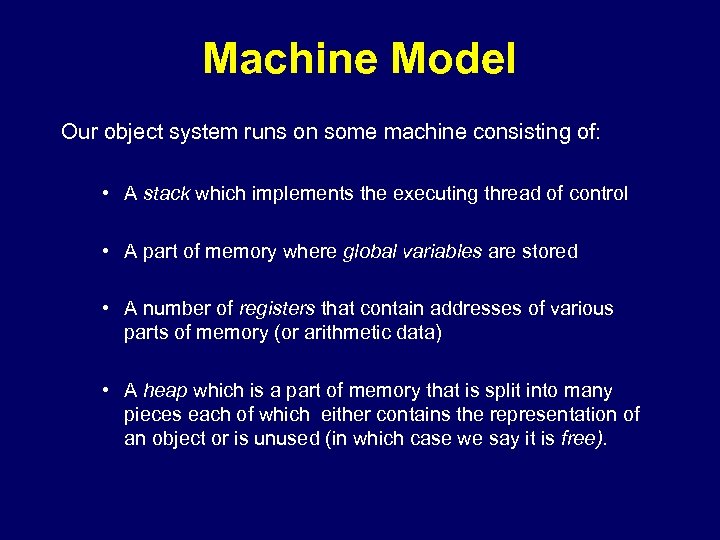 Machine Model

Our object system runs on some machine consisting of:

• A stack which implements the executing thread of control

• A part of memory where global variables are stored

• A number of registers that contain addresses of various parts of memory (or arithmetic data)

• A heap which is a part of memory that is split into many pieces each of which either contains the representation of an object or is unused (in which case we say it is free).